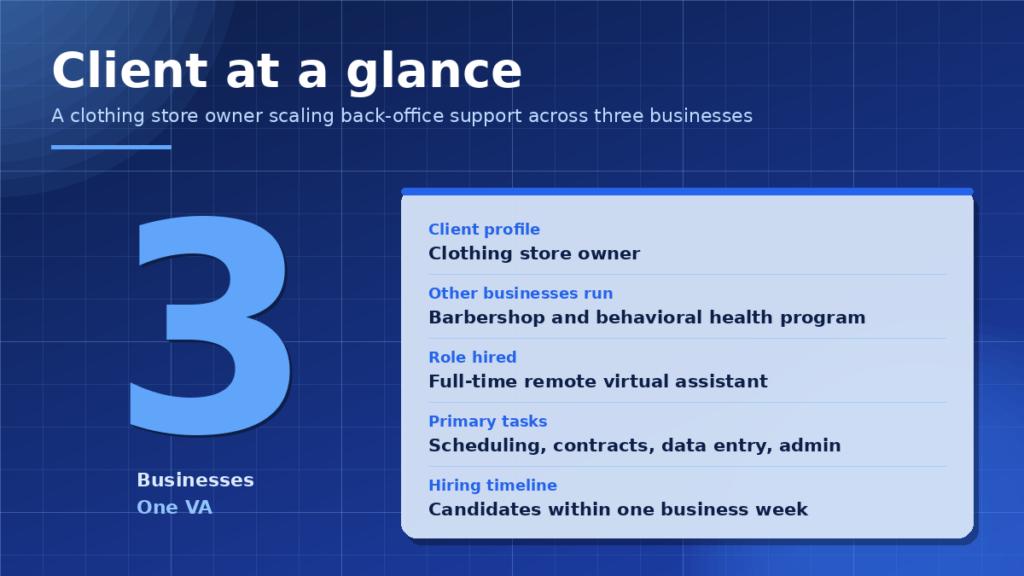 Client at a glance

A clothing store owner scaling back-office support across three businesses

3

Businesses
One VA

Client profile
Clothing store owner

Other businesses run
Barbershop and behavioral health program

Role hired
Full-time remote virtual assistant

Primary tasks
Scheduling, contracts, data entry, admin

Hiring timeline
Candidates within one business week